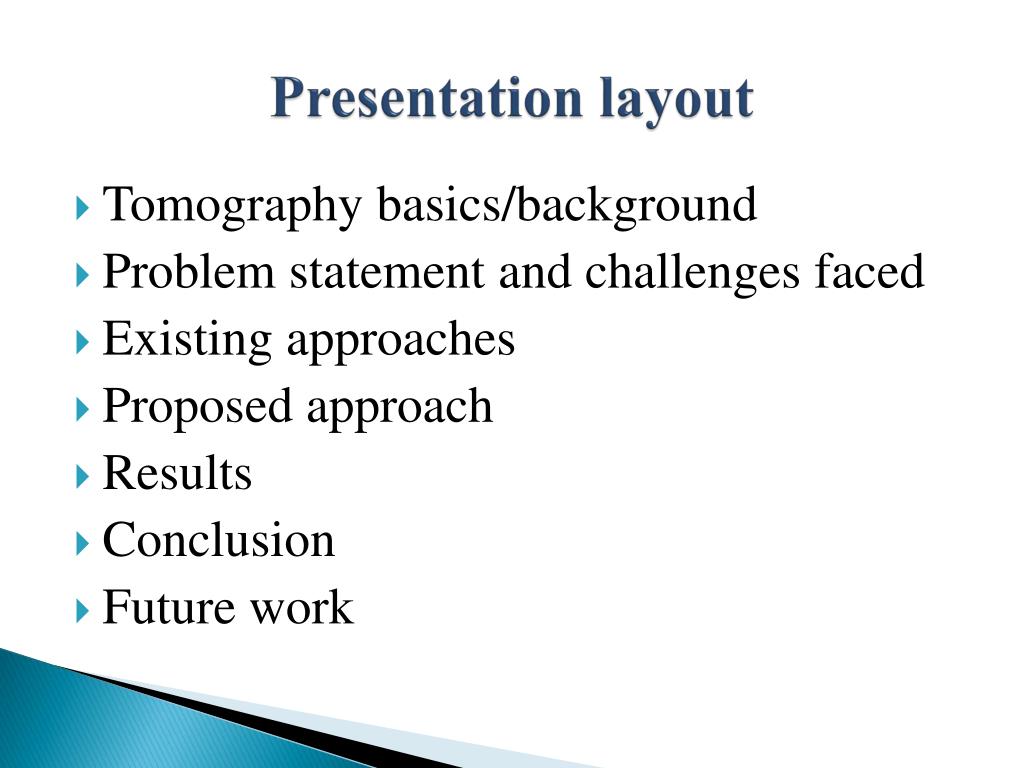 Presentation layout

Tomography basics/background
Problem statement and challenges faced
Existing approaches
Proposed approach
Results
Conclusion
Future work